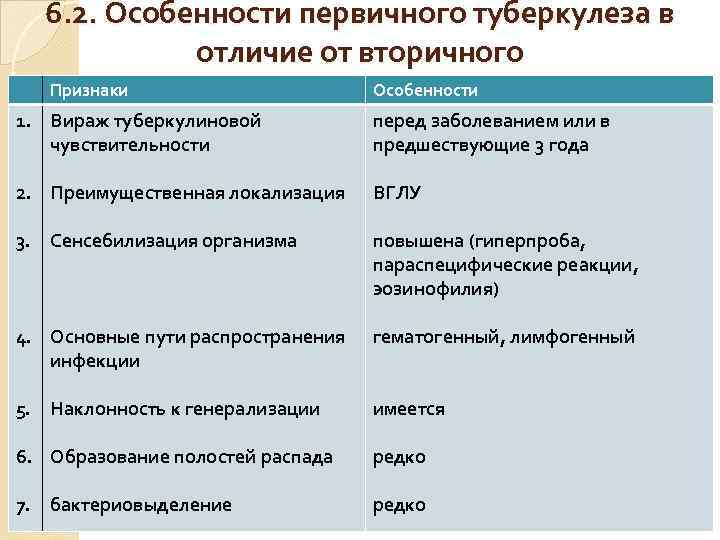 6.2. Особенности первичного туберкулеза в отличие от вторичного

| | Признаки | Особенности |
|---|---|---|
| 1. | Вираж туберкулиновой чувствительности | перед заболеванием или в предшествующие 3 года |
| 2. | Преимущественная локализация | ВГЛУ |
| 3. | Сенсебилизация организма | повышена (гиперпроба, параспецифические реакции, эозинофилия) |
| 4. | Основные пути распространения инфекции | гематогенный, лимфогенный |
| 5. | Наклонность к генерализации | имеется |
| 6. | Образование полостей распада | редко |
| 7. | бактериовыделение | редко |